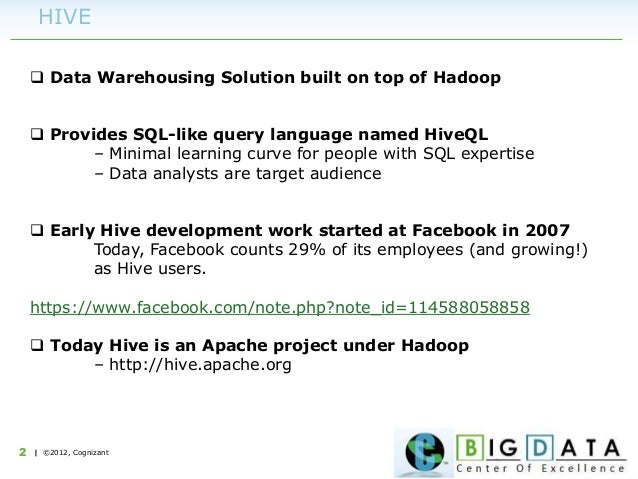 HIVE

❑ Data Warehousing Solution built on top of Hadoop

❑ Provides SQL-like query language named HiveQL
– Minimal learning curve for people with SQL expertise
– Data analysts are target audience

❑ Early Hive development work started at Facebook in 2007
Today, Facebook counts 29% of its employees (and growing!) as Hive users.

https://www.facebook.com/note.php?note_id=114588058858

❑ Today Hive is an Apache project under Hadoop
– http://hive.apache.org

2 | ©2012, Cognizant

BIG DATA
Center Of Excellence